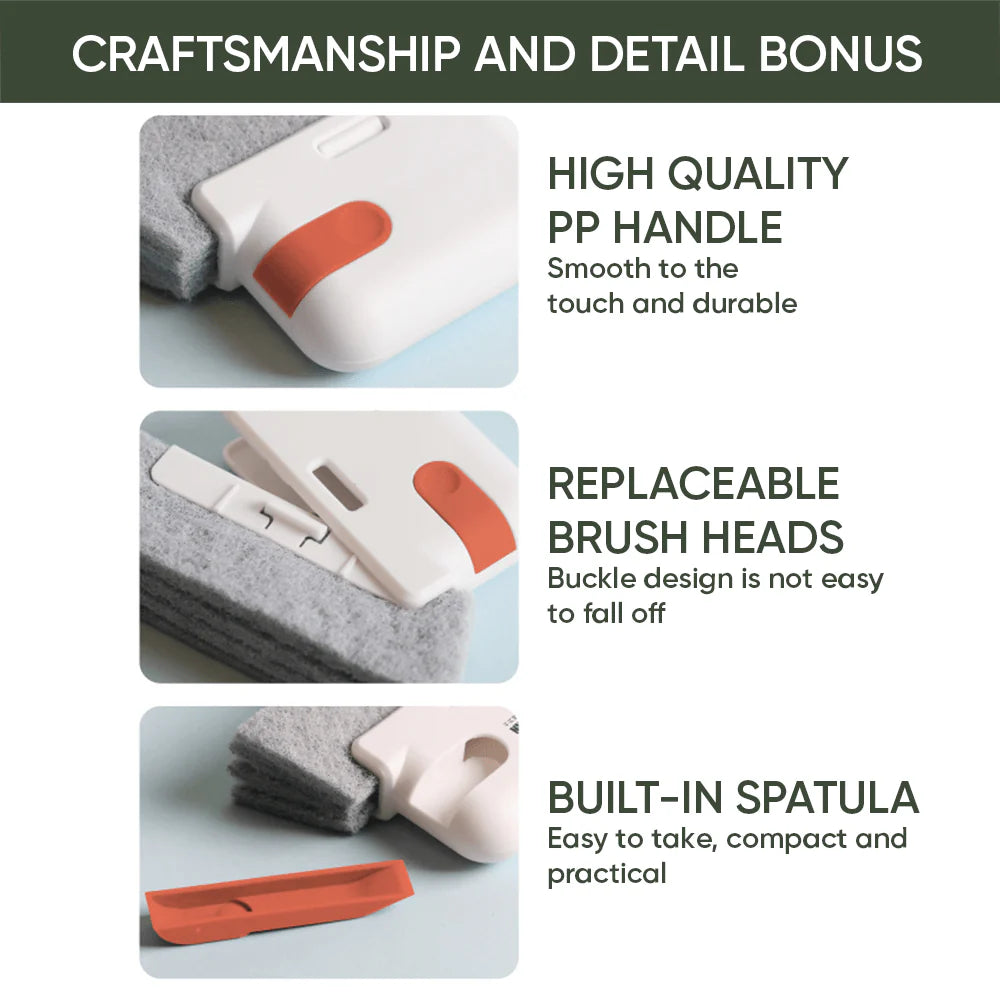 CRAFTSMANSHIP AND DETAIL BONUS

HIGH QUALITY PP HANDLE
Smooth to the touch and durable

REPLACEABLE BRUSH HEADS
Buckle design is not easy to fall off

BUILT-IN SPATULA
Easy to take, compact and practical